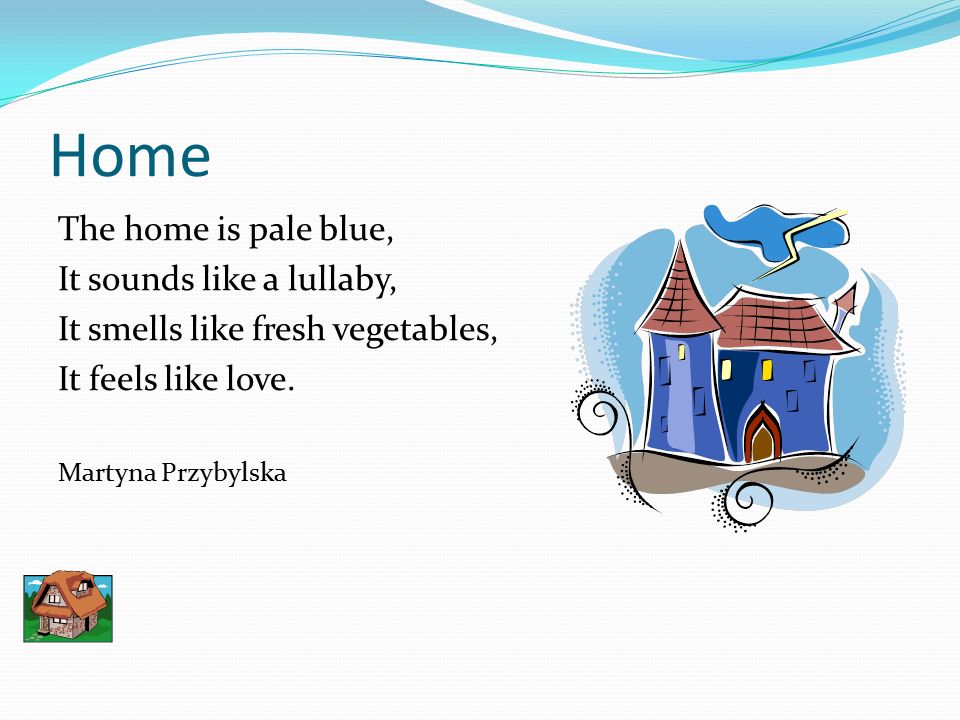 Home

The home is pale blue,
It sounds like a lullaby,
It smells like fresh vegetables,
It feels like love.

Martyna Przybylska